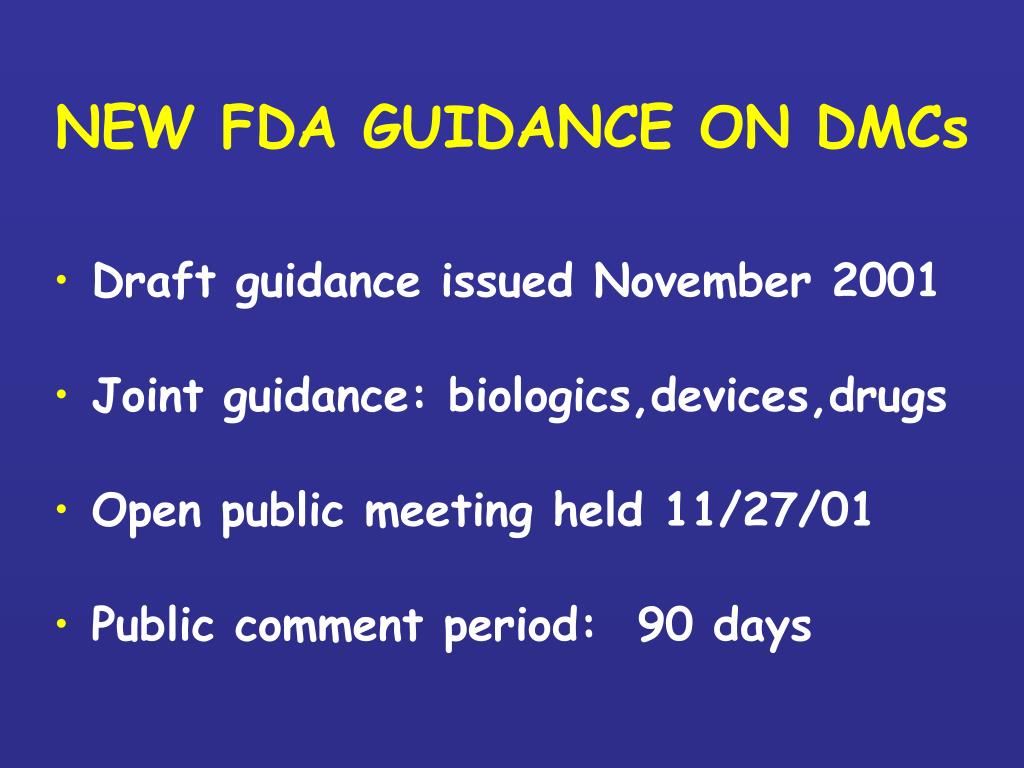 NEW FDA GUIDANCE ON DMCs

• Draft guidance issued November 2001

• Joint guidance: biologics,devices,drugs

• Open public meeting held 11/27/01

• Public comment period: 90 days